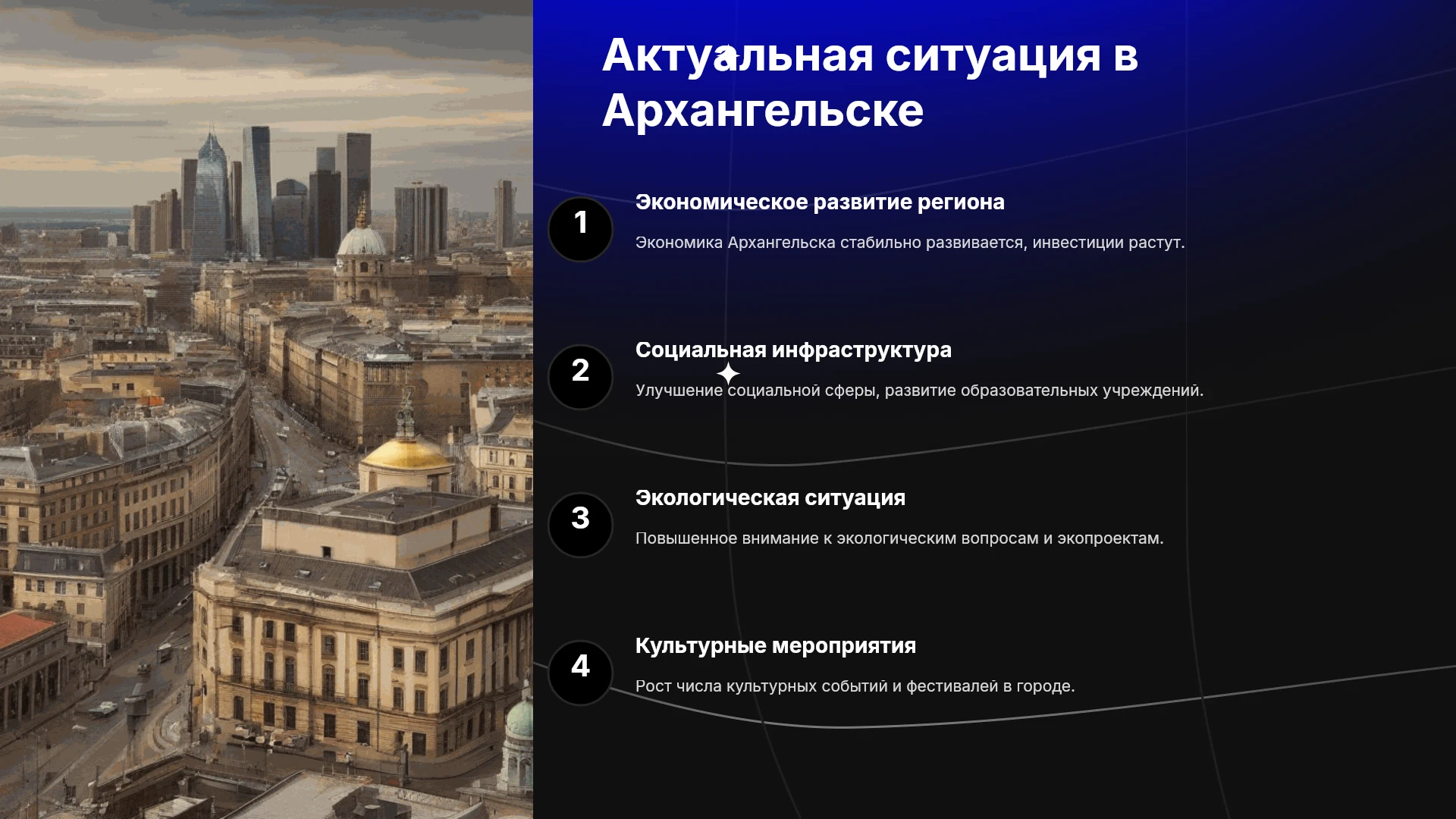 Актуальная ситуация в Архангельске

1

Экономическое развитие региона

Экономика Архангельска стабильно развивается, инвестиции растут.

2

Социальная инфраструктура

Улучшение социальной сферы, развитие образовательных учреждений.

3

Экологическая ситуация

Повышенное внимание к экологическим вопросам и экопроектам.

4

Культурные мероприятия

Рост числа культурных событий и фестивалей в городе.